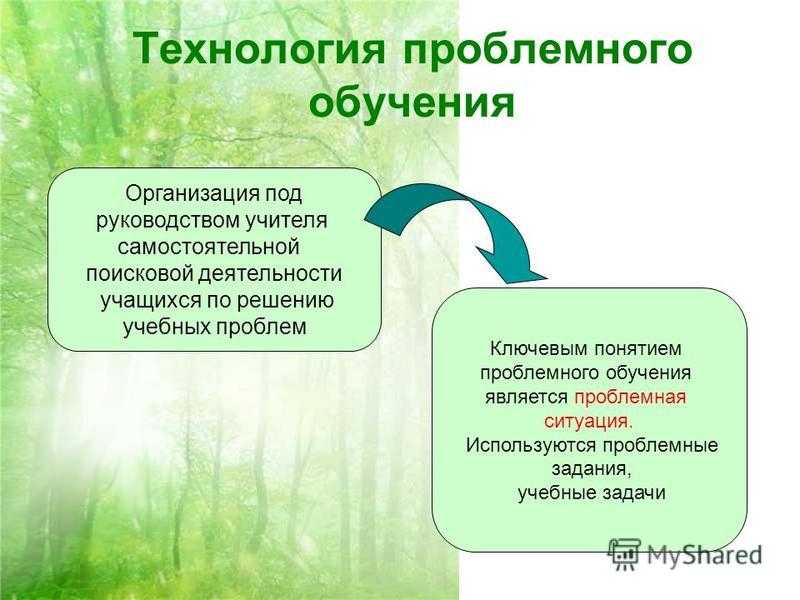 Технология проблемного обучения

Организация под руководством учителя самостоятельной поисковой деятельности учащихся по решению учебных проблем

Ключевым понятием проблемного обучения является проблемная ситуация. Используются проблемные задания, учебные задачи

MyShared